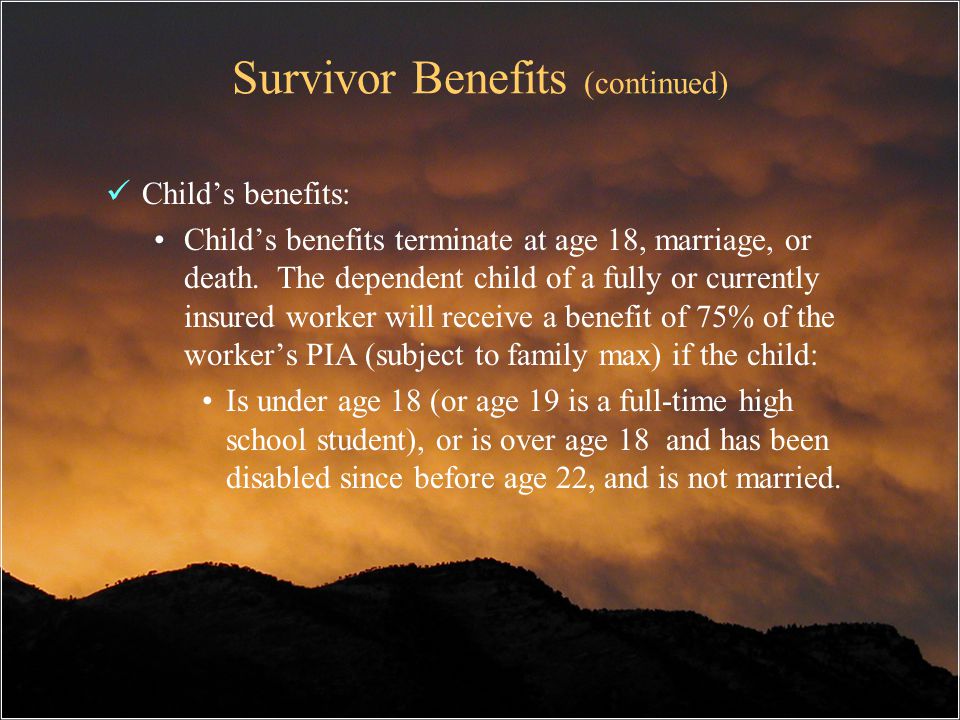 Survivor Benefits (continued)

✓ Child's benefits:

• Child's benefits terminate at age 18, marriage, or death. The dependent child of a fully or currently insured worker will receive a benefit of 75% of the worker's PIA (subject to family max) if the child:

• Is under age 18 (or age 19 is a full-time high school student), or is over age 18 and has been disabled since before age 22, and is not married.